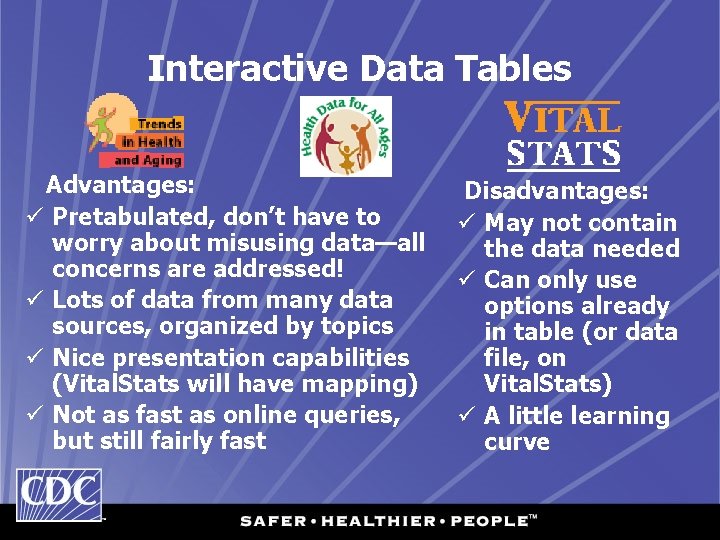 Interactive Data Tables

Trends in Health and Aging

Health Data for All Ages

VITAL STATS

Advantages:

✓ Pretabulated, don't have to worry about misusing data—all concerns are addressed!

✓ Lots of data from many data sources, organized by topics

✓ Nice presentation capabilities (VitalStats will have mapping)

✓ Not as fast as online queries, but still fairly fast

Disadvantages:

✓ May not contain the data needed

✓ Can only use options already in table (or data file, on VitalStats)

✓ A little learning curve

CDC

SAFER • HEALTHIER • PEOPLE™